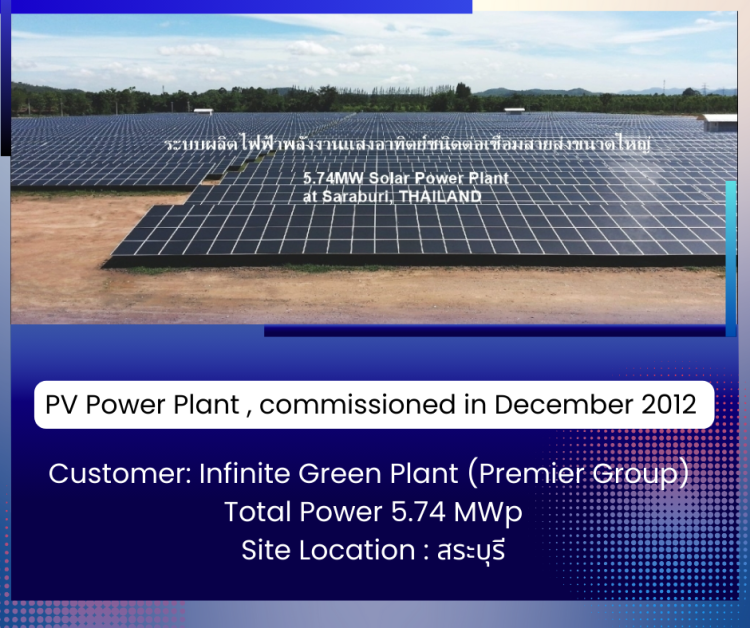 ระบบผลิตไฟฟ้าพลังงานแสงอาทิตย์ชนิดต่อเชื่อมสายส่งขนาดใหญ่

5.74MW Solar Power Plant
at Saraburi, THAILAND

PV Power Plant , commissioned in December 2012

Customer: Infinite Green Plant (Premier Group)
Total Power 5.74 MWp
Site Location : สระบุรี